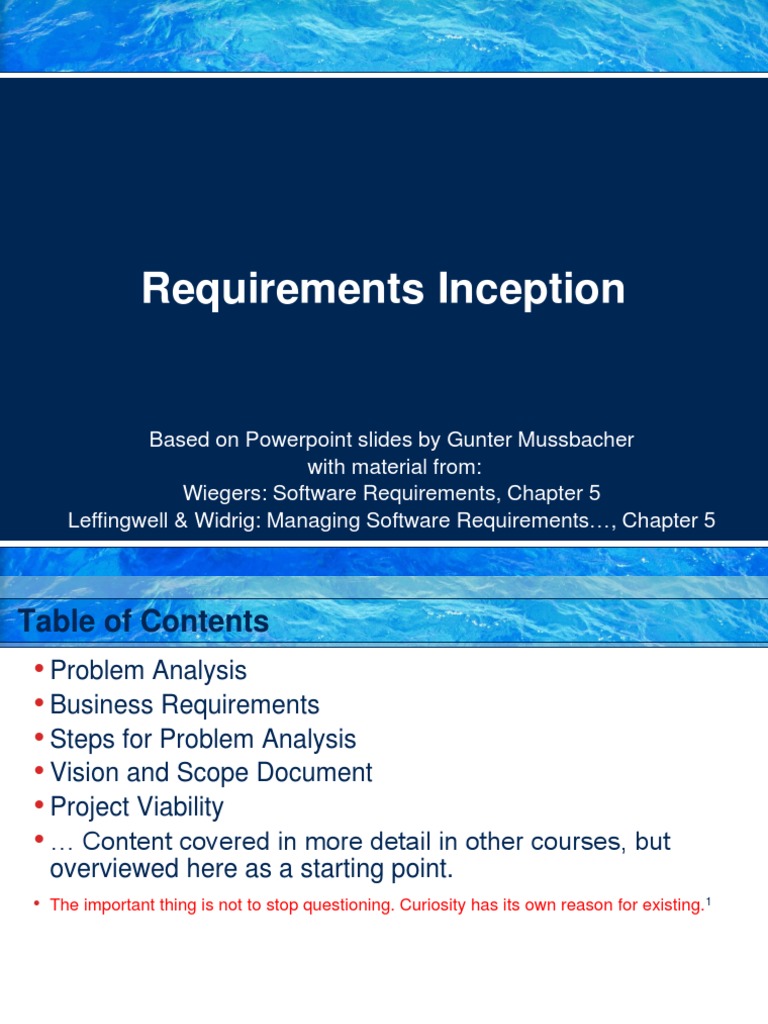 Requirements Inception

Based on Powerpoint slides by Gunter Mussbacher
with material from:
Wiegers: Software Requirements, Chapter 5
Leffingwell & Widrig: Managing Software Requirements…, Chapter 5

Table of Contents

• Problem Analysis
• Business Requirements
• Steps for Problem Analysis
• Vision and Scope Document
• Project Viability
• … Content covered in more detail in other courses, but overviewed here as a starting point.

• The important thing is not to stop questioning. Curiosity has its own reason for existing.$^1$